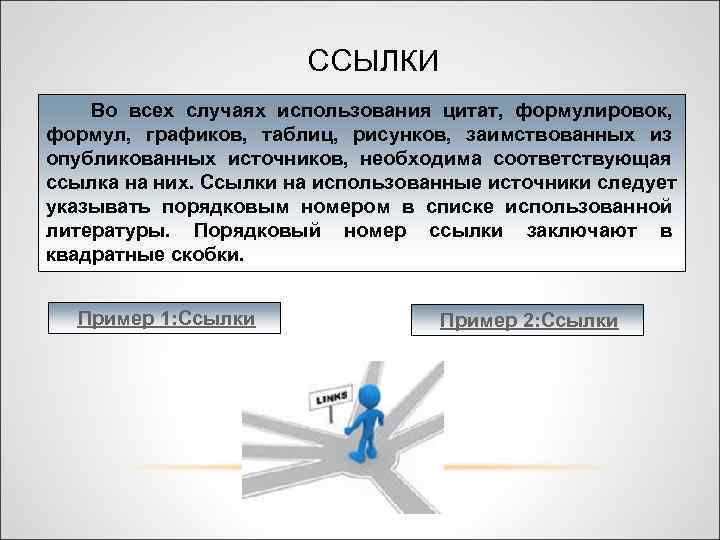 ССЫЛКИ

Во всех случаях использования цитат, формулировок, формул, графиков, таблиц, рисунков, заимствованных из опубликованных источников, необходима соответствующая ссылка на них. Ссылки на использованные источники следует указывать порядковым номером в списке использованной литературы. Порядковый номер ссылки заключают в квадратные скобки.

Пример 1:Ссылки

Пример 2:Ссылки

LINKS